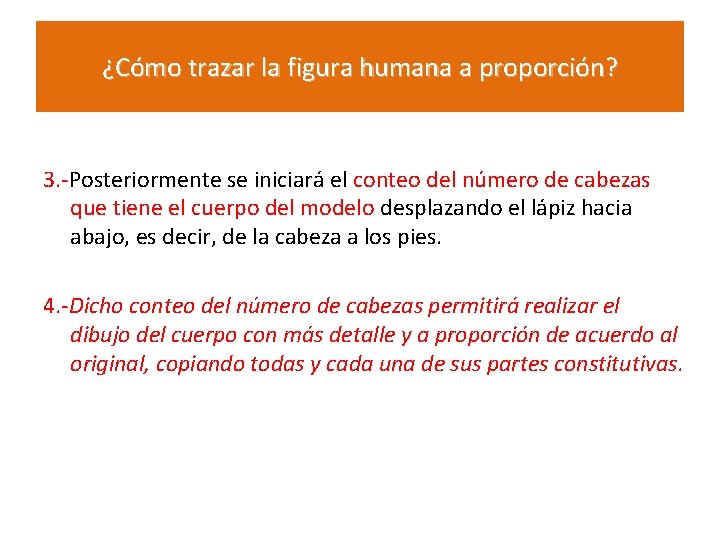 ¿Cómo trazar la figura humana a proporción?

3.-Posteriormente se iniciará el conteo del número de cabezas que tiene el cuerpo del modelo desplazando el lápiz hacia abajo, es decir, de la cabeza a los pies.

4.-Dicho conteo del número de cabezas permitirá realizar el dibujo del cuerpo con más detalle y a proporción de acuerdo al original, copiando todas y cada una de sus partes constitutivas.